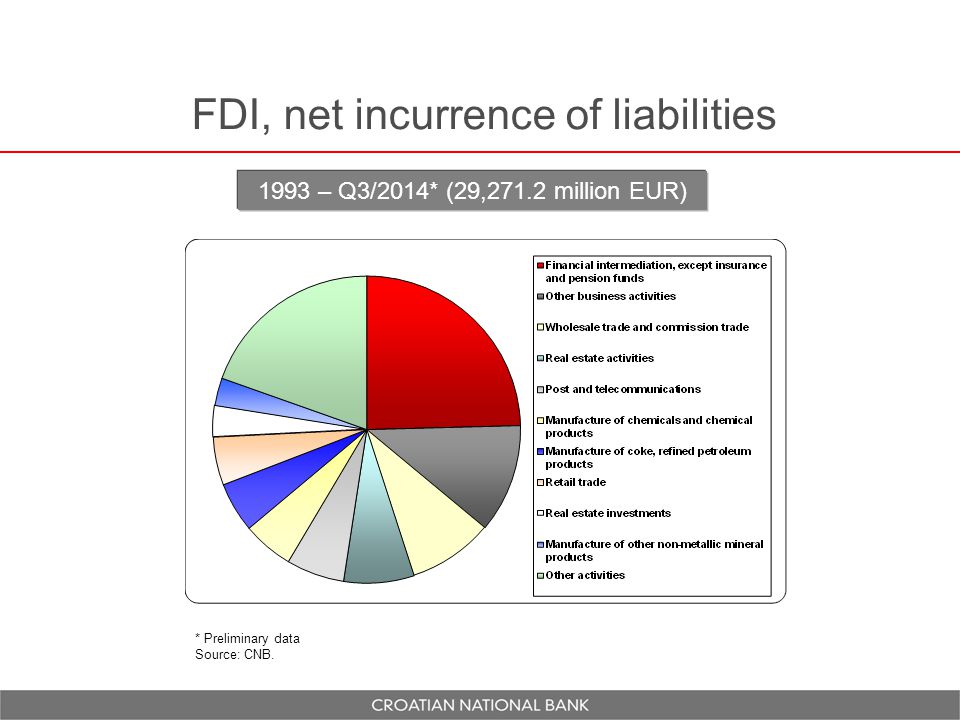 FDI, net incurrence of liabilities

1993 – Q3/2014* (29,271.2 million EUR)

Financial intermediation, except insurance and pension funds
Other business activities
Wholesale trade and commission trade
Real estate activities
Post and telecommunications
Manufacture of chemicals and chemical products
Manufacture of coke, refined petroleum products
Retail trade
Real estate investments
Manufacture of other non-metallic mineral products
Other activities

* Preliminary data
Source: CNB.

CROATIAN NATIONAL BANK